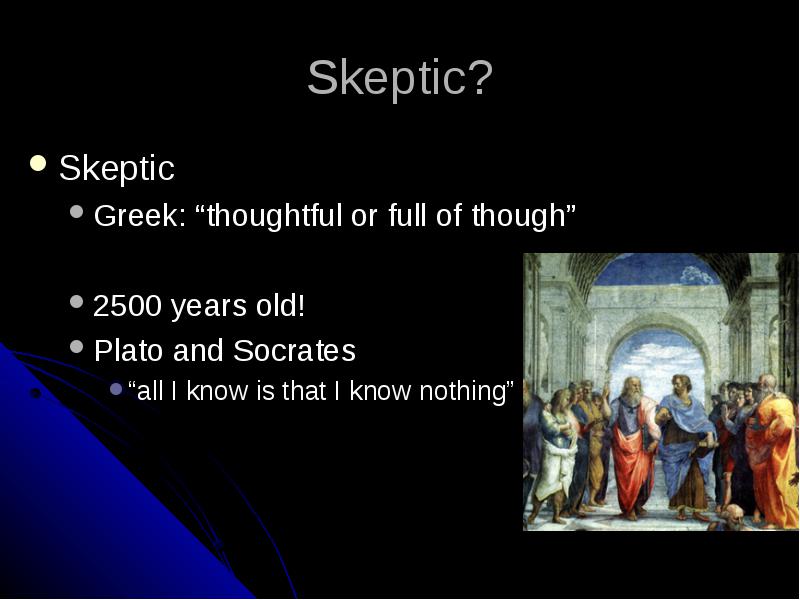 Skeptic?

Skeptic

Greek: “thoughtful or full of though”

2500 years old!

Plato and Socrates

“all I know is that I know nothing”